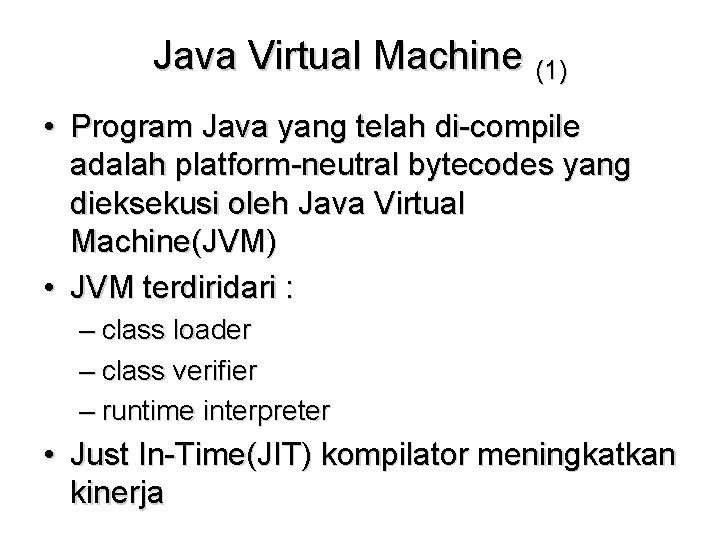 Java Virtual Machine (1)

• Program Java yang telah di-compile adalah platform-neutral bytecodes yang dieksekusi oleh Java Virtual Machine(JVM)

• JVM terdiridari :

– class loader

– class verifier

– runtime interpreter

• Just In-Time(JIT) kompilator meningkatkan kinerja